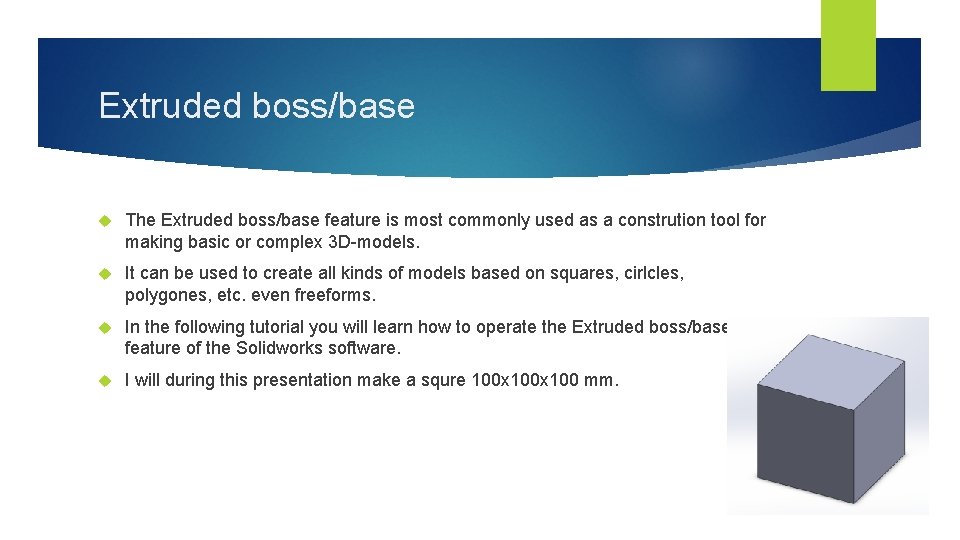 Extruded boss/base

The Extruded boss/base feature is most commonly used as a constrution tool for making basic or complex 3D-models.

It can be used to create all kinds of models based on squares, cirlcles, polygones, etc. even freeforms.

In the following tutorial you will learn how to operate the Extruded boss/base feature of the Solidworks software.

I will during this presentation make a squre 100x100x100 mm.